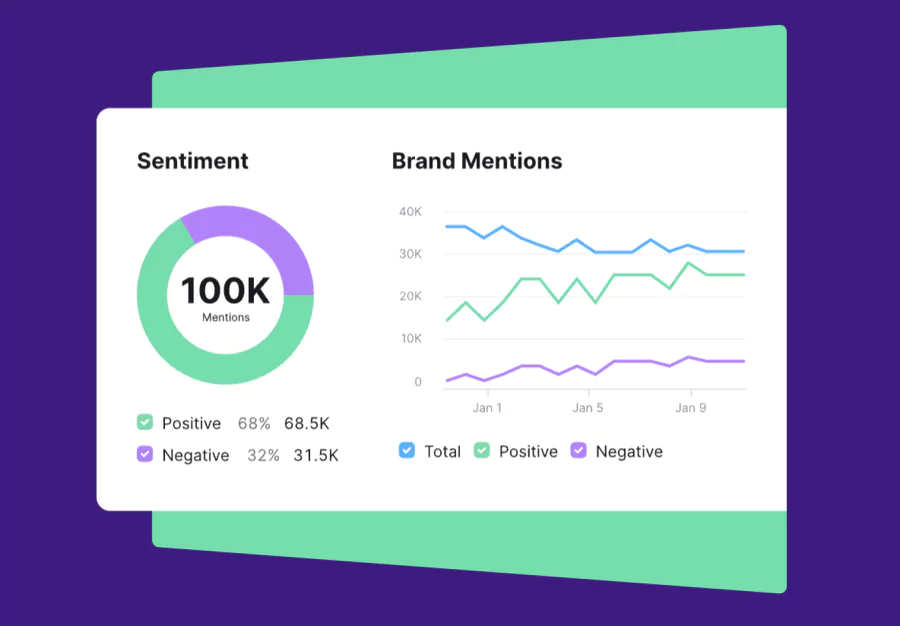 Sentiment

100K
Mentions

Positive 68% 68.5K
Negative 32% 31.5K

Brand Mentions

40K
30K
20K
10K
0
Jan 1
Jan 5
Jan 9

Total Positive Negative